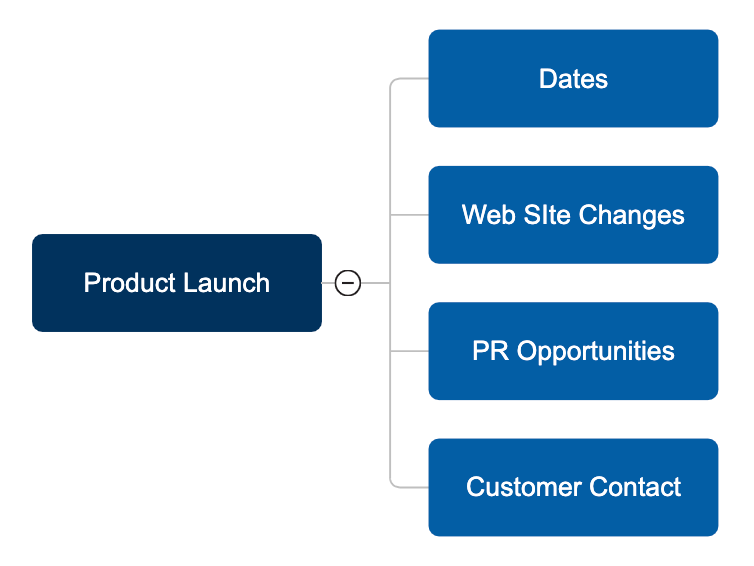 Product Launch

Dates

Web SIte Changes

PR Opportunities

Customer Contact